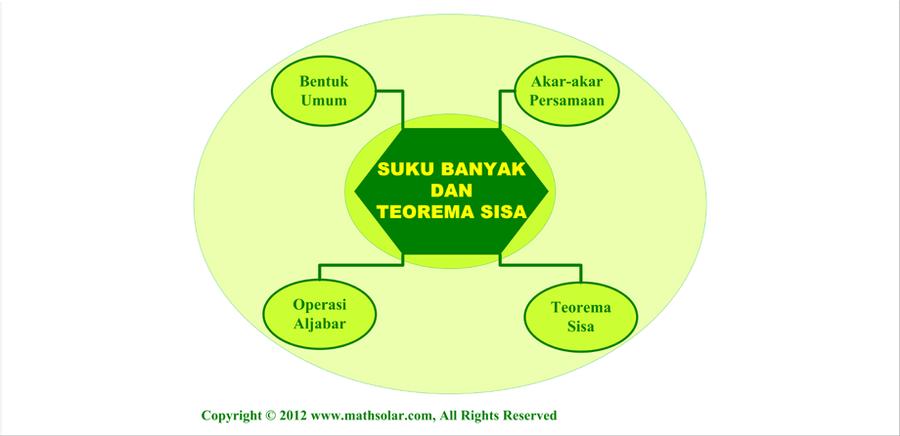 Bentuk Umum

Akar-akar Persamaan

SUKU BANYAK DAN TEOREMA SISA

Operasi Aljabar

Teorema Sisa

Copyright © 2012 www.mathsolar.com, All Rights Reserved